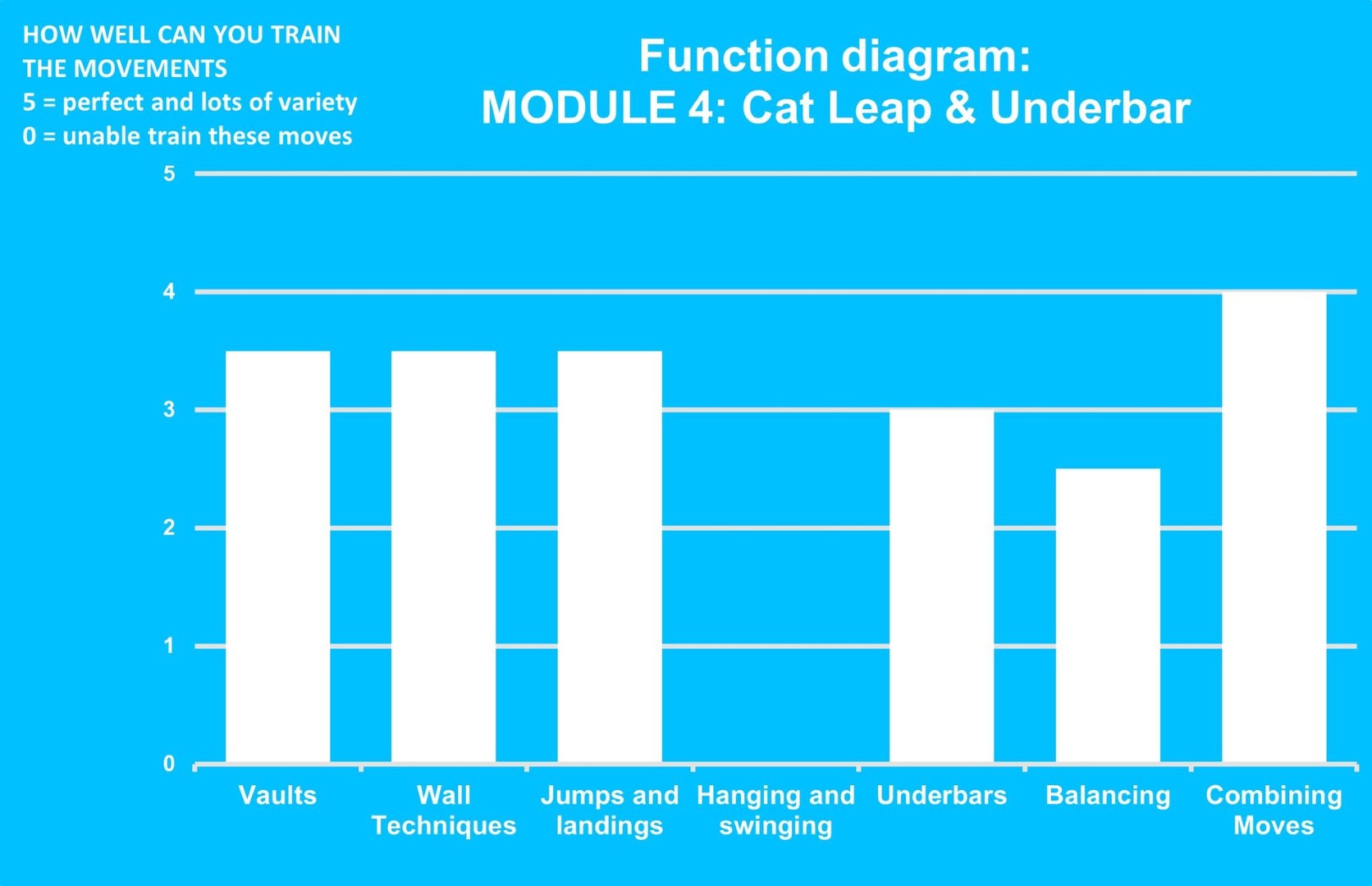 HOW WELL CAN YOU TRAIN THE MOVEMENTS
5 = perfect and lots of variety
0 = unable train these moves

Function diagram:
MODULE 4: Cat Leap & Underbar

5
4
3
2
1
0

Vaults
Wall Techniques
Jumps and landings
Hanging and swinging
Underbars
Balancing
Combining Moves